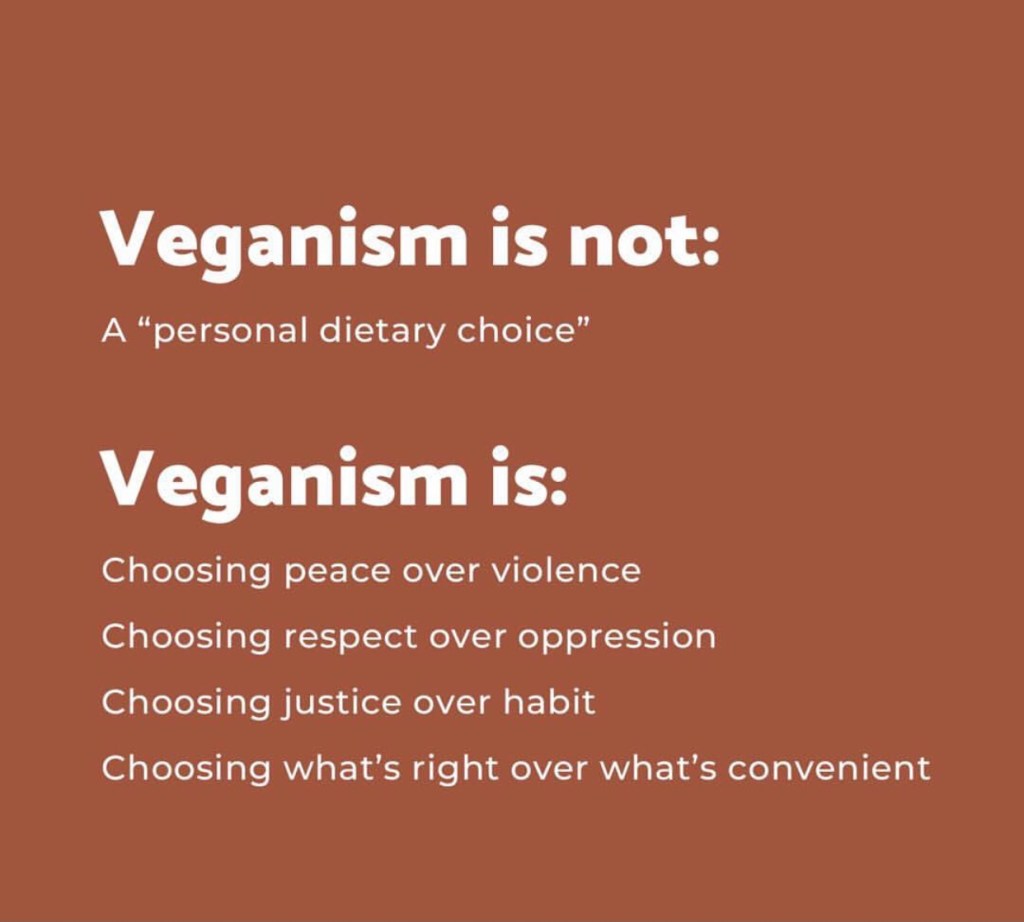 Veganism is not:

A “personal dietary choice”

Veganism is:

Choosing peace over violence

Choosing respect over oppression

Choosing justice over habit

Choosing what’s right over what’s convenient